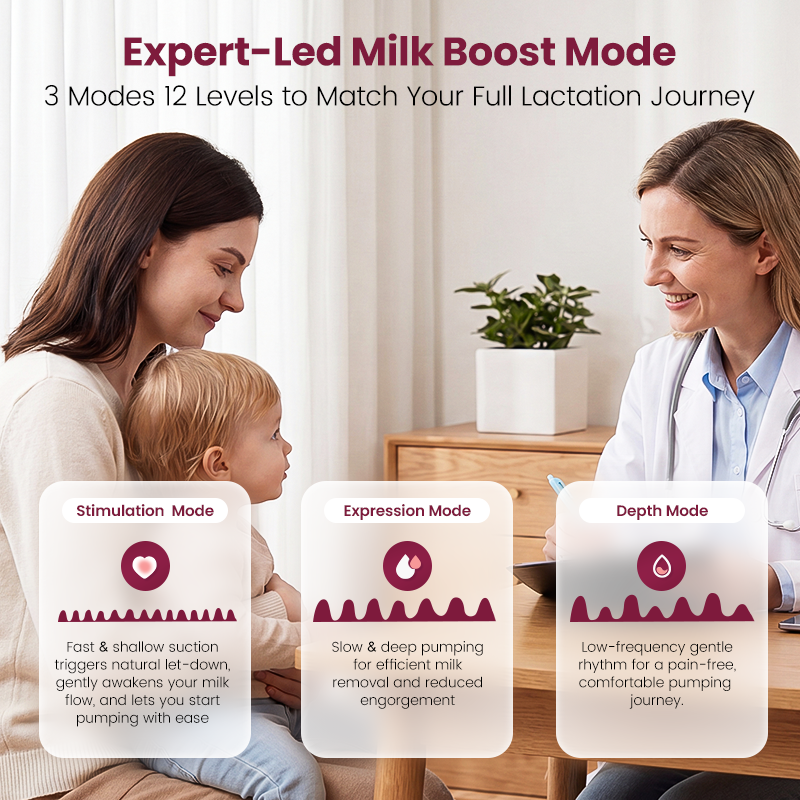 Expert-Led Milk Boost Mode
3 Modes 12 Levels to Match Your Full Lactation Journey

Stimulation Mode

Fast & shallow suction triggers natural let-down, gently awakens your milk flow, and lets you start pumping with ease

Expression Mode

Slow & deep pumping for efficient milk removal and reduced engorgement

Depth Mode

Low-frequency gentle rhythm for a pain-free, comfortable pumping journey.